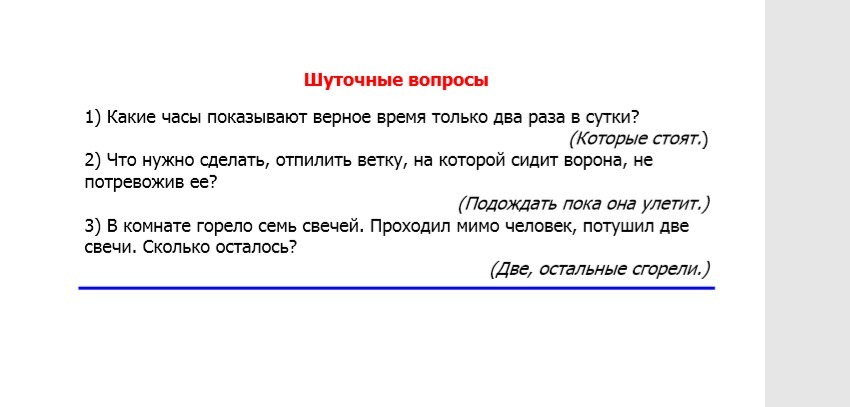 Шуточные вопросы

1) Какие часы показывают верное время только два раза в сутки?
(Которые стоят.)

2) Что нужно сделать, отпилить ветку, на которой сидит ворона, не потревожив ее?
(Подождать пока она улетит.)

3) В комнате горело семь свечей. Проходил мимо человек, потушил две свечи. Сколько осталось?
(Две, остальные сгорели.)